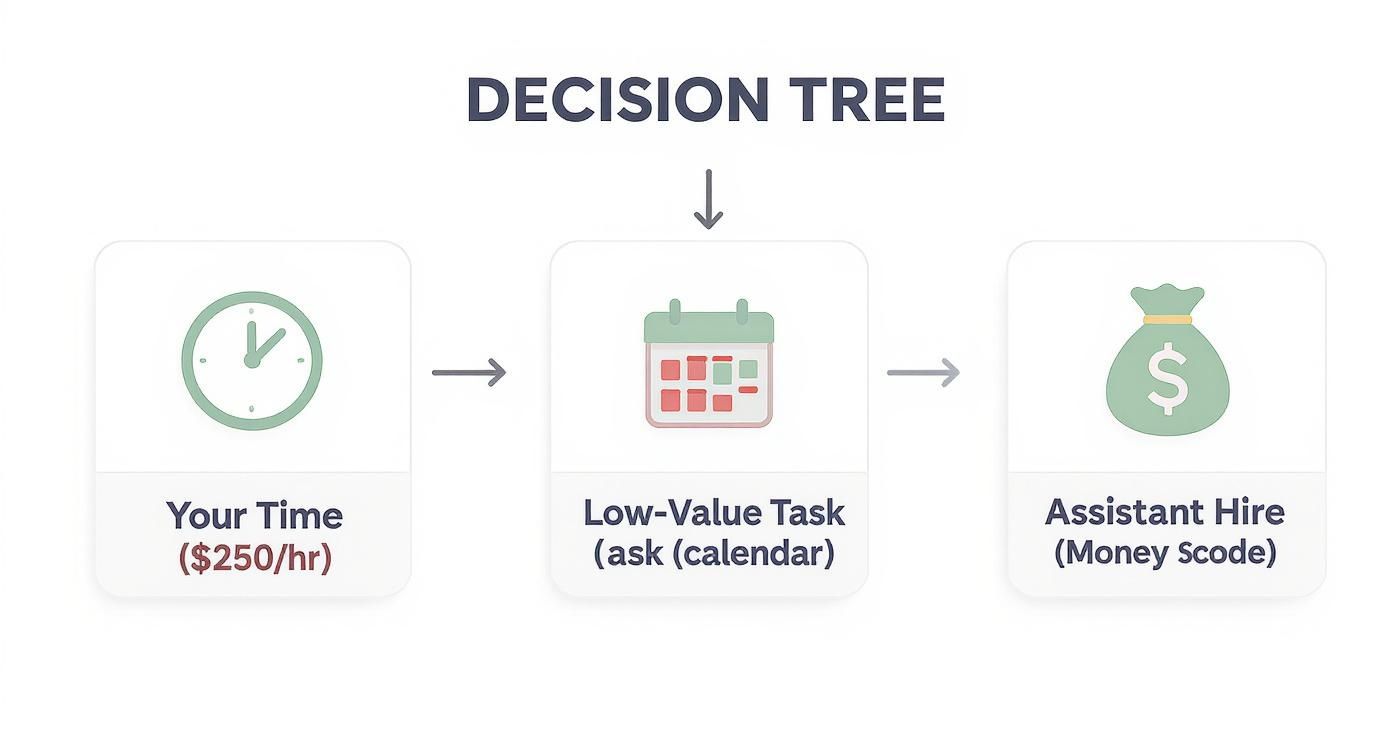 DECISION TREE

Your Time
($250/hr)

Low-Value Task
(ask (calendar)

Assistant Hire
(Money Scode)